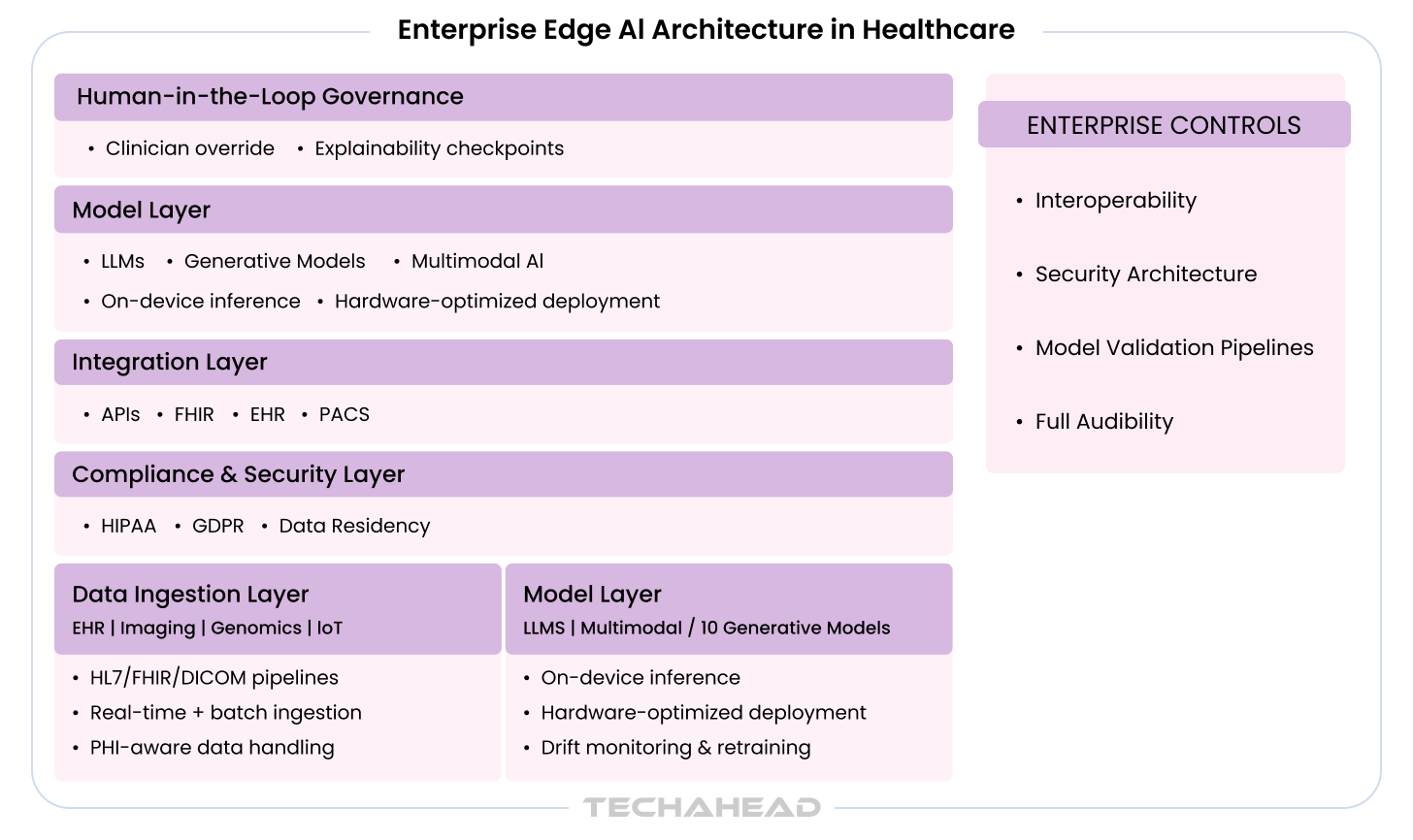 Enterprise Edge AI Architecture in Healthcare

Human-in-the-Loop Governance

• Clinician override • Explainability checkpoints

Model Layer

• LLMs • Generative Models • Multimodal AI
• On-device inference • Hardware-optimized deployment

Integration Layer

• APIs • FHIR • EHR • PACS

Compliance & Security Layer

• HIPAA • GDPR • Data Residency

Data Ingestion Layer
EHR | Imaging | Genomics | IoT

• HL7/FHIR/DICOM pipelines
• Real-time + batch ingestion
• PHI-aware data handling

Model Layer
LLMS | Multimodal / 10 Generative Models

• On-device inference
• Hardware-optimized deployment
• Drift monitoring & retraining

ENTERPRISE CONTROLS

• Interoperability
• Security Architecture
• Model Validation Pipelines
• Full Audibility

TECHAHEAD